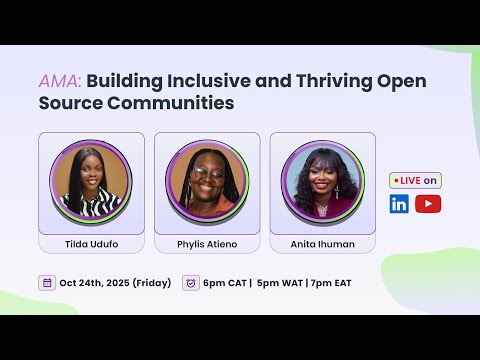 AMA: Building Inclusive and Thriving Open Source Communities

Tilda Udufo

Phylis Atieno

Anita Ihuman

LIVE on

in

Oct 24th, 2025 (Friday)

6pm CAT | 5pm WAT | 7pm EAT